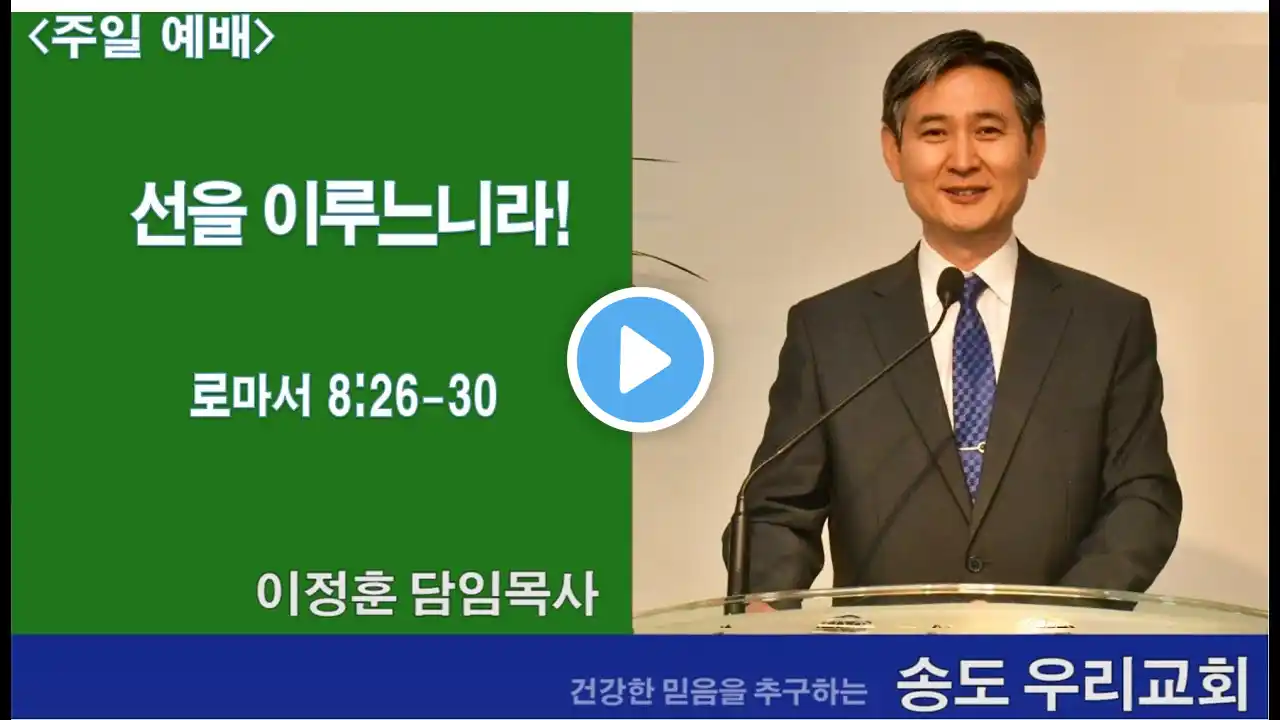 <주일 예배>

선을 이루느니라!

로마서 8:26-30

이정훈 담임목사

건강한 믿음을 추구하는 송도 우리교회